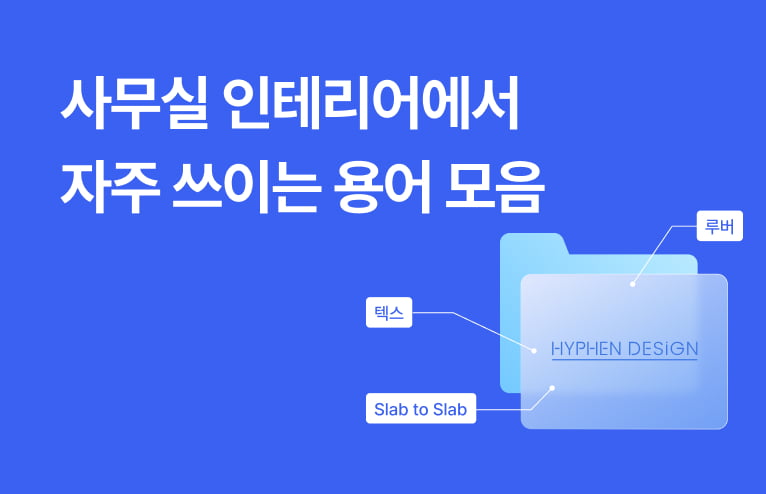 사무실 인테리어에서
자주 쓰이는 용어 모음

루버

텍스

HYPHEN DESiGN

Slab to Slab